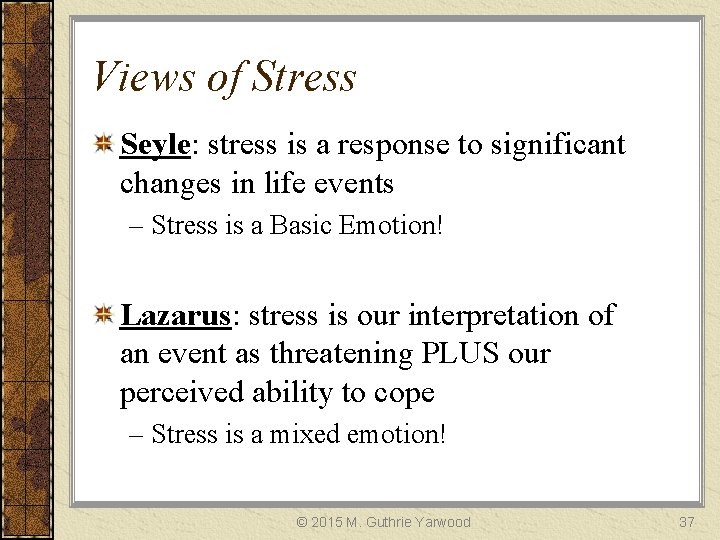 Views of Stress

Seyle: stress is a response to significant changes in life events

– Stress is a Basic Emotion!

Lazarus: stress is our interpretation of an event as threatening PLUS our perceived ability to cope

– Stress is a mixed emotion!

© 2015 M. Guthrie Yarwood

37